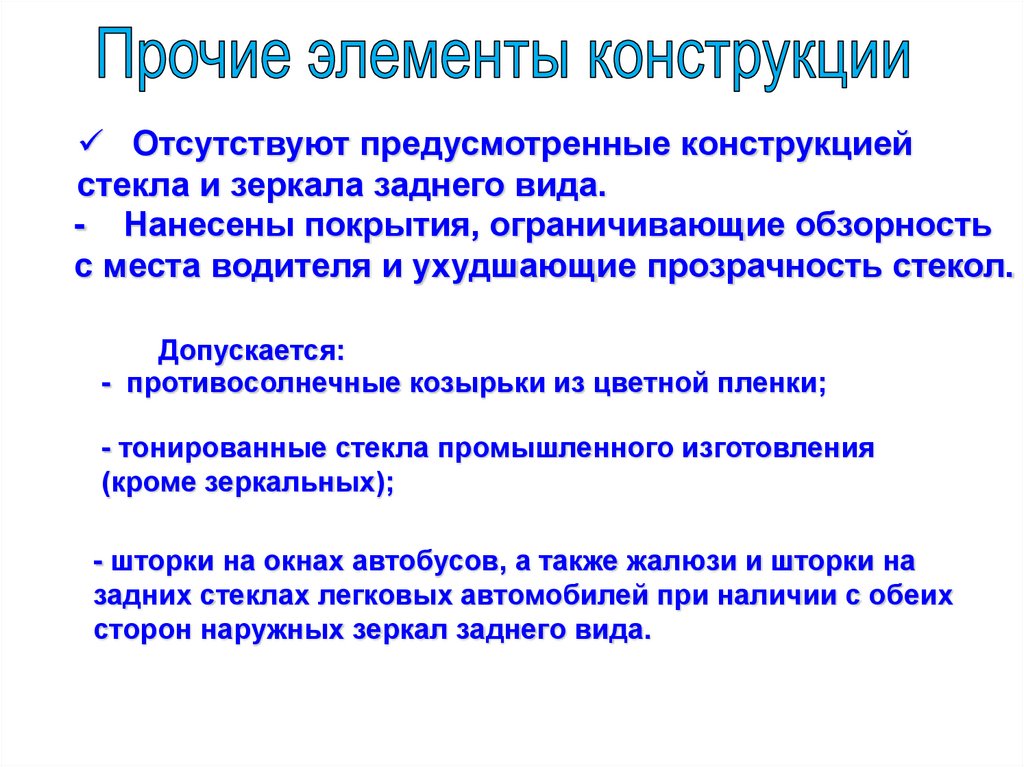 Прочие элементы конструкции

✓ Отсутствуют предусмотренные конструкцией стекла и зеркала заднего вида.

- Нанесены покрытия, ограничивающие обзорность с места водителя и ухудшающие прозрачность стекол.

Допускается:

- противосолнечные козырьки из цветной пленки;

- тонированные стекла промышленного изготовления (кроме зеркальных);

- шторки на окнах автобусов, а также жалюзи и шторки на задних стеклах легковых автомобилей при наличии с обеих сторон наружных зеркал заднего вида.